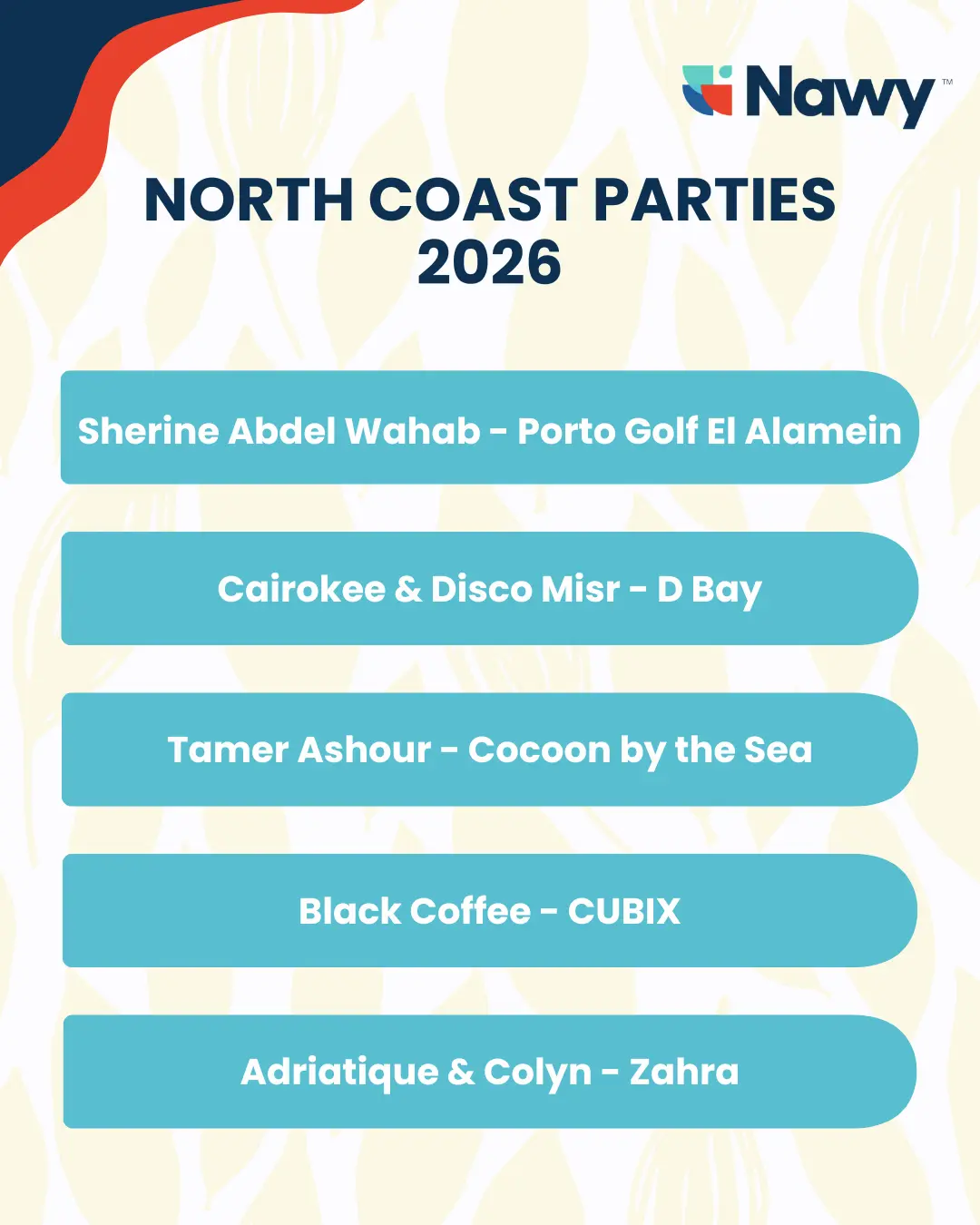 Nawy™

NORTH COAST PARTIES 2026

Sherine Abdel Wahab - Porto Golf El Alamein

Cairokee & Disco Misr - D Bay

Tamer Ashour - Cocoon by the Sea

Black Coffee - CUBIX

Adriatique & Colyn - Zahra